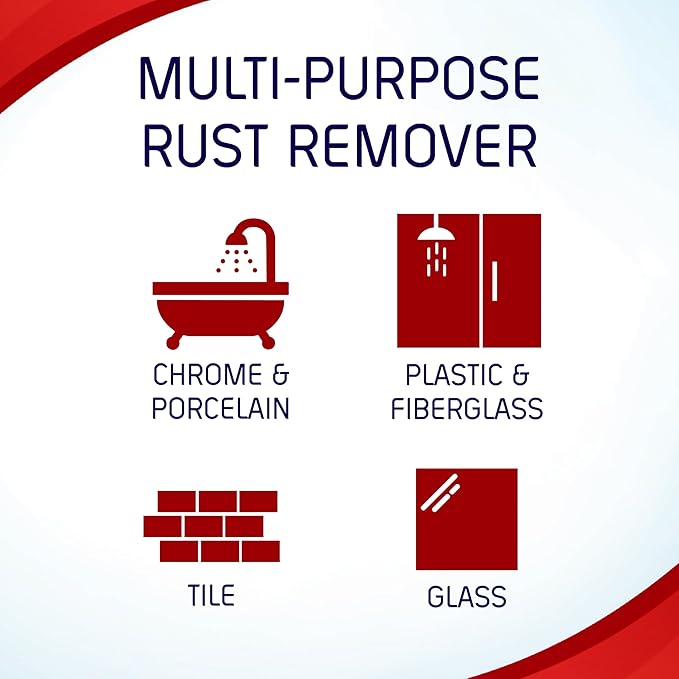 MULTI-PURPOSE RUST REMOVER

CHROME & PORCELAIN

PLASTIC & FIBERGLASS

TILE

GLASS